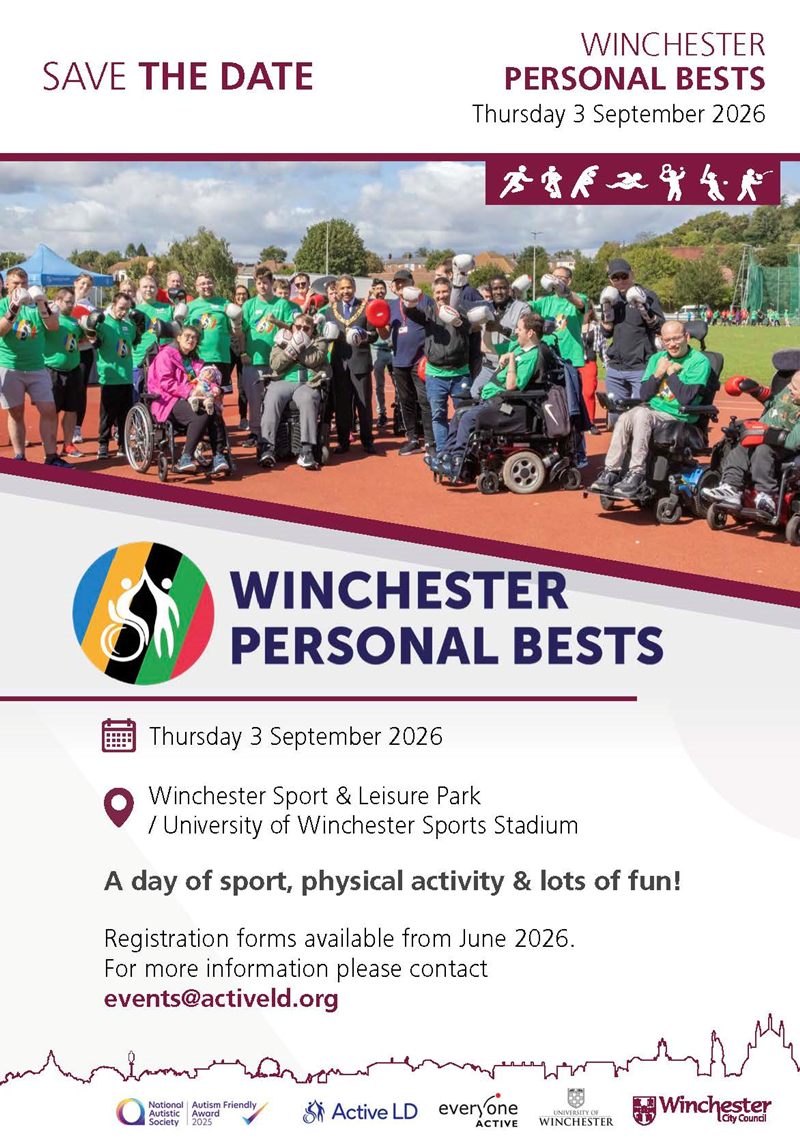 SAVE THE DATE

WINCHESTER
PERSONAL BESTS
Thursday 3 September 2026

WINCHESTER
PERSONAL BESTS

Thursday 3 September 2026

Winchester Sport & Leisure Park
/ University of Winchester Sports Stadium

A day of sport, physical activity & lots of fun!

Registration forms available from June 2026.
For more information please contact
events@activeld.org

National Autistic Society | Autism Friendly Award 2025

Active LD

everyone ACTIVE

UNIVERSITY OF WINCHESTER

Winchester City Council